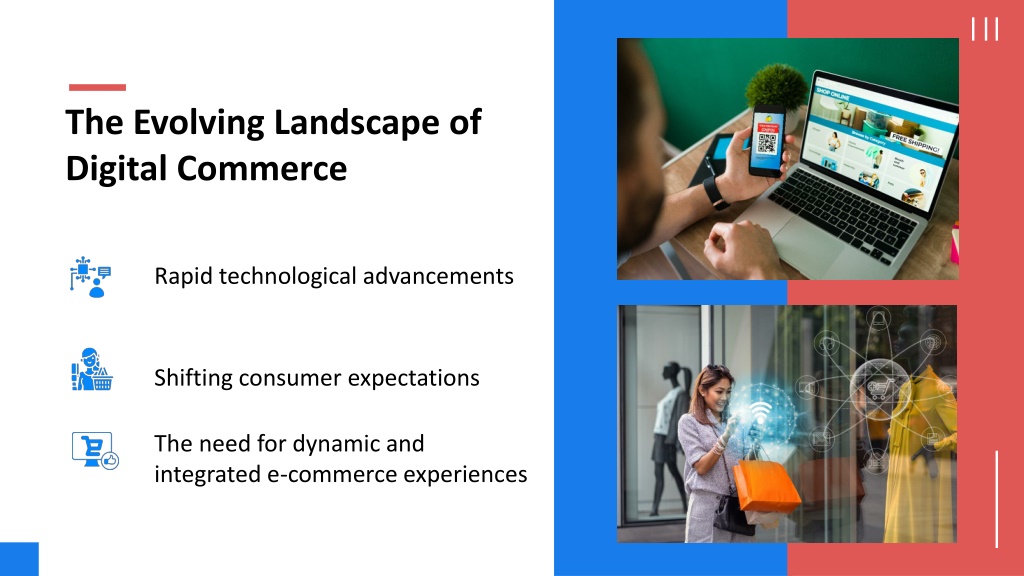 The Evolving Landscape of Digital Commerce

Rapid technological advancements

Shifting consumer expectations

The need for dynamic and integrated e-commerce experiences

SHOP ONLINE

FREE SHIPPING!